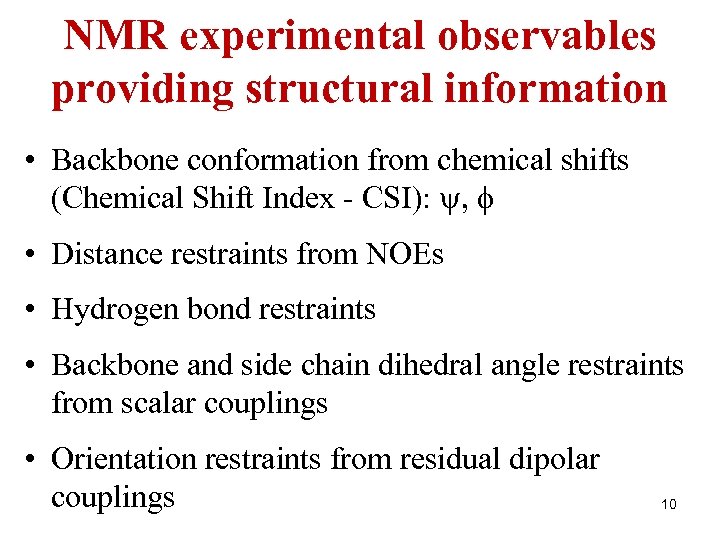 NMR experimental observables providing structural information

• Backbone conformation from chemical shifts (Chemical Shift Index - CSI): $\psi$, $\phi$

• Distance restraints from NOEs

• Hydrogen bond restraints

• Backbone and side chain dihedral angle restraints from scalar couplings

• Orientation restraints from residual dipolar couplings

10